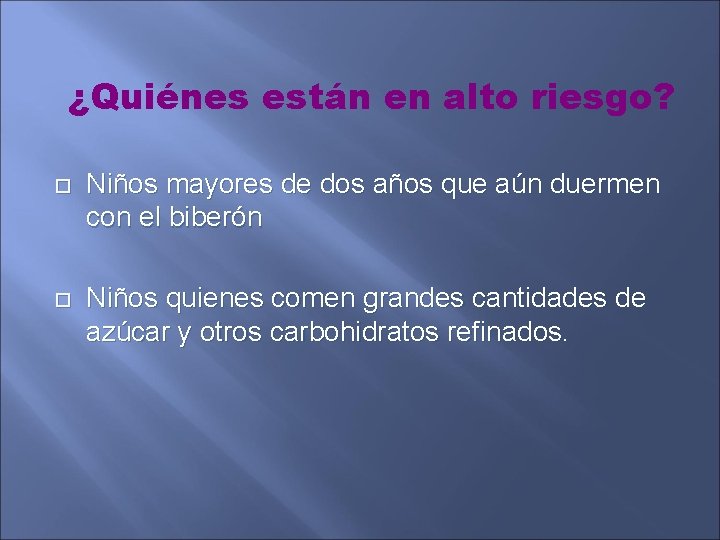 ¿Quiénes están en alto riesgo?

Niños mayores de dos años que aún duermen con el biberón

Niños quienes comen grandes cantidades de azúcar y otros carbohidratos refinados.